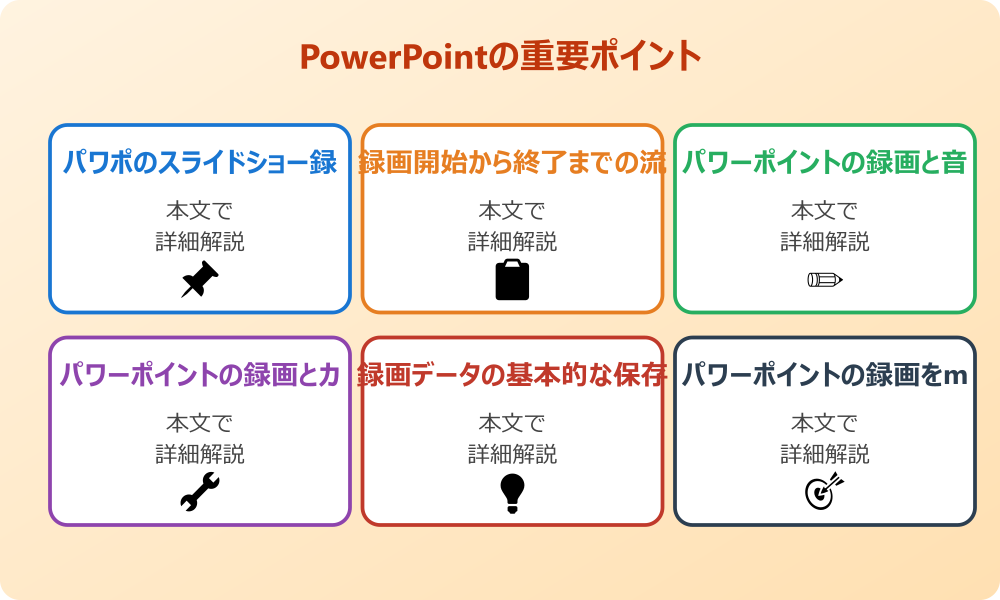 PowerPointの重要ポイント

パワポのスライドショー録

本文で
詳細解説

録画開始から終了までの流

本文で
詳細解説

パワーポイントの録画と音

本文で
詳細解説

パワーポイントの録画とカ

本文で
詳細解説

録画データの基本的な保存

本文で
詳細解説

パワーポイントの録画をm

本文で
詳細解説